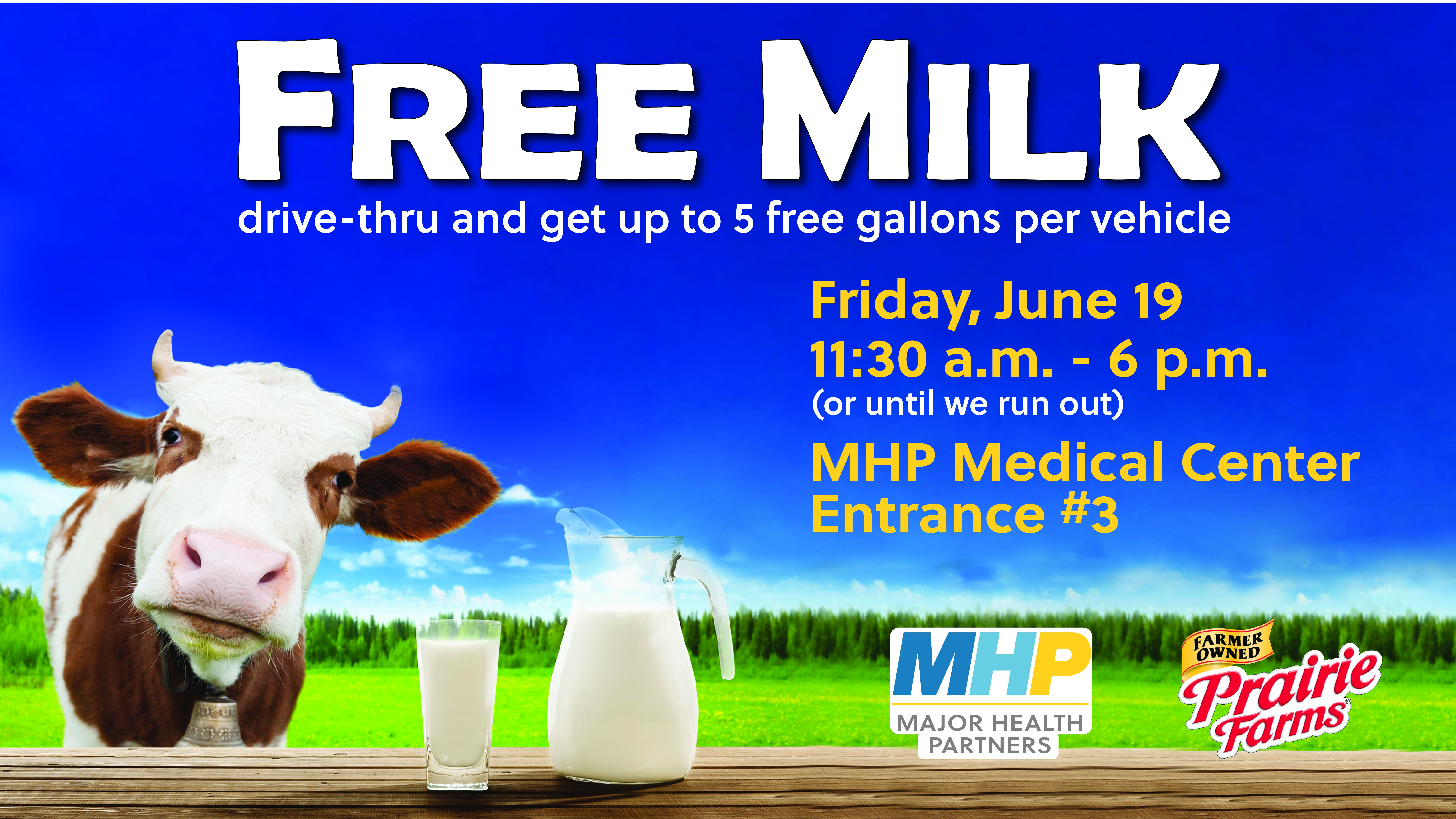 FREE MILK

drive-thru and get up to 5 free gallons per vehicle

Friday, June 19
11:30 a.m. - 6 p.m.
(or until we run out)

MHP Medical Center
Entrance #3

MHP
MAJOR HEALTH PARTNERS

FARMER OWNED
Prairie Farms